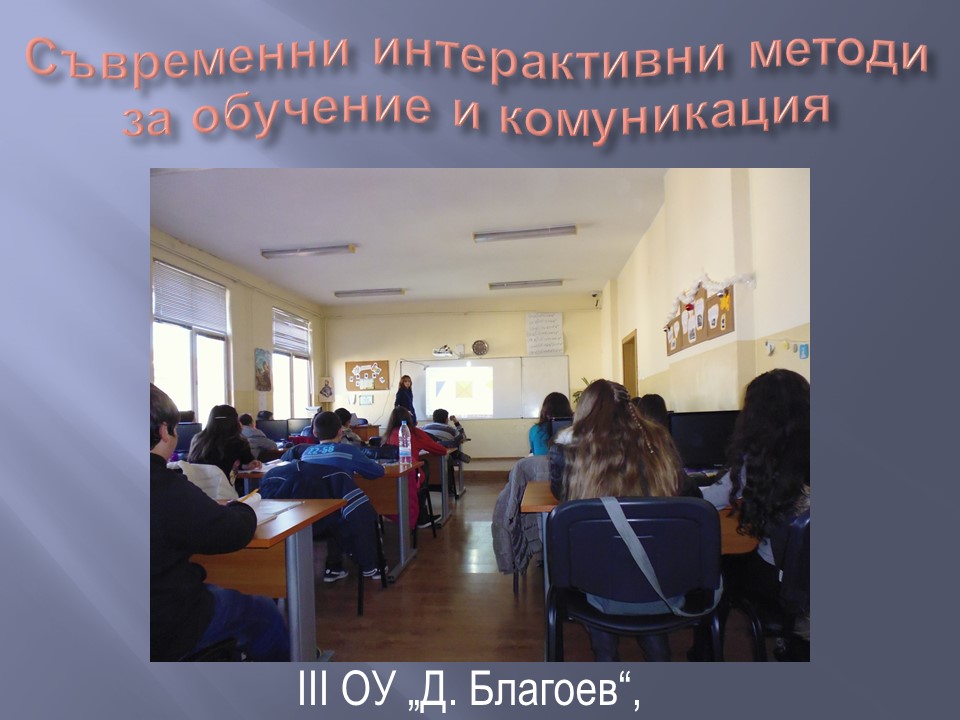 Съвременни интерактивни методи за обучение и комуникация

III ОУ „Д. Благоев“,